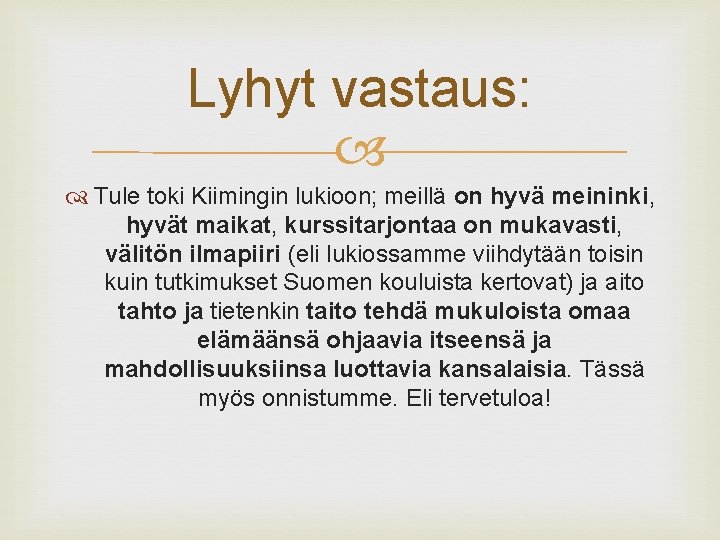 Lyhyt vastaus:

Tule toki Kiimingin lukioon; meillä on hyvä meininki, hyvät maikat, kurssitarjontaa on mukavasti, välitön ilmapiiri (eli lukiossamme viihdytään toisin kuin tutkimukset Suomen kouluista kertovat) ja aito tahto ja tietenkin taito tehdä mukuloista omaa elämäänsä ohjaavia itseensä ja mahdollisuuksiinsa luottavia kansalaisia. Tässä myös onnistumme. Eli tervetuloa!